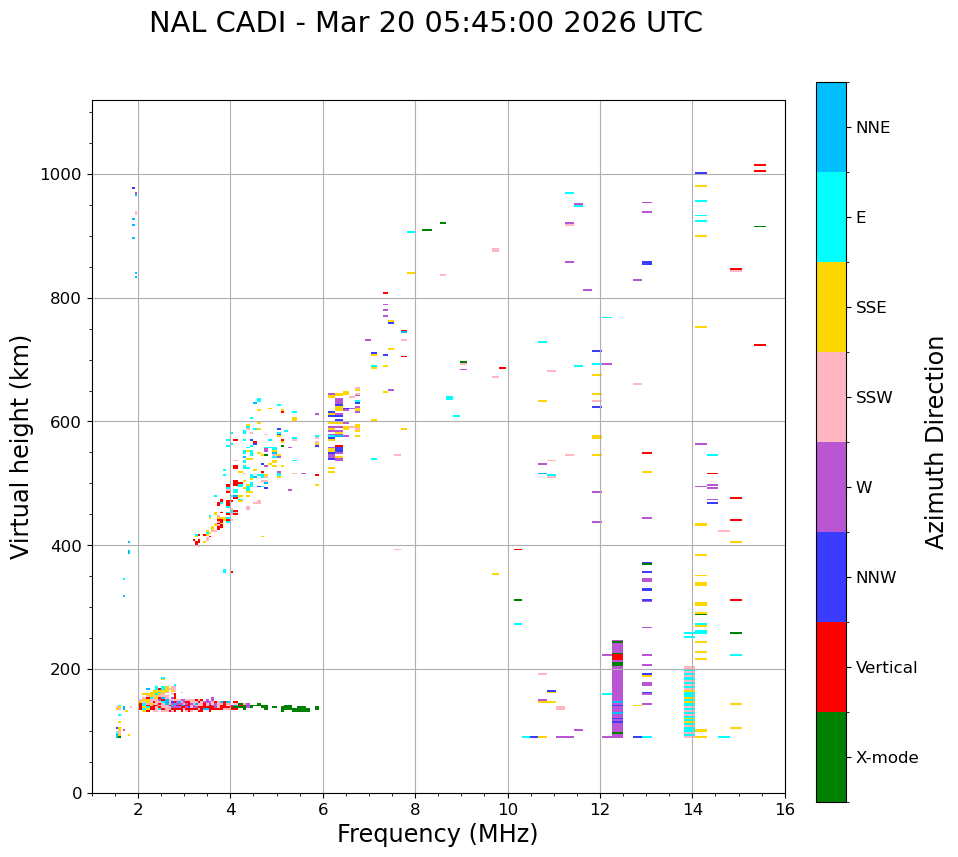 NAL CADI - Mar 20 05:45:00 2026 UTC

Virtual height (km)

1000
800
600
400
200
0

2
4
6
8
10
12
14
16

Frequency (MHz)

NNE
E
SSE
SSW
W
NNW
Vertical
X-mode

Azimuth Direction